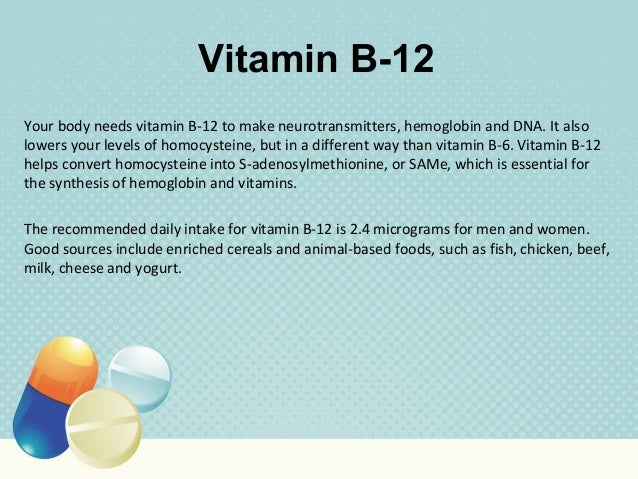 Vitamin B-12

Your body needs vitamin B-12 to make neurotransmitters, hemoglobin and DNA. It also lowers your levels of homocysteine, but in a different way than vitamin B-6. Vitamin B-12 helps convert homocysteine into S-adenosylmethionine, or SAMe, which is essential for the synthesis of hemoglobin and vitamins.

The recommended daily intake for vitamin B-12 is 2.4 micrograms for men and women. Good sources include enriched cereals and animal-based foods, such as fish, chicken, beef, milk, cheese and yogurt.